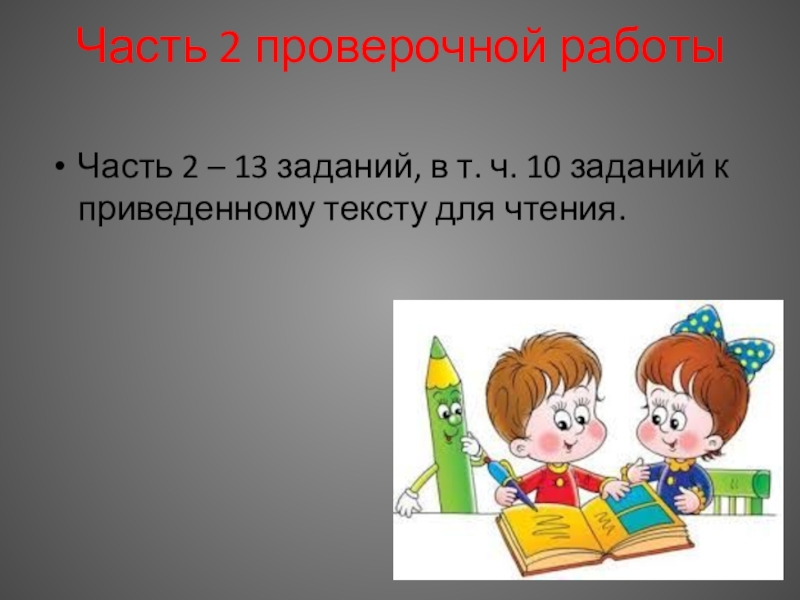 Часть 2 проверочной работы

• Часть 2 – 13 заданий, в т. ч. 10 заданий к приведенному тексту для чтения.